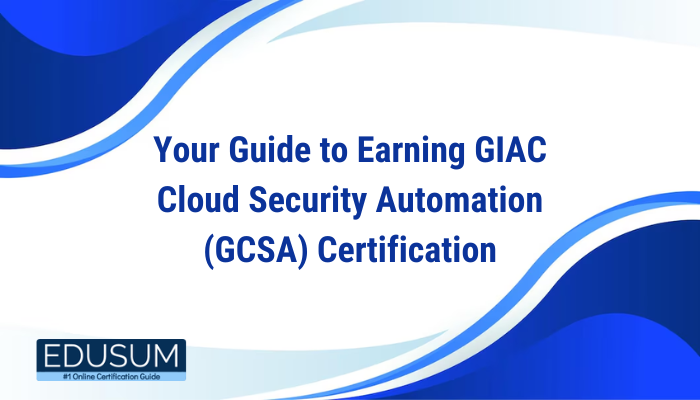 Your Guide to Earning GIAC Cloud Security Automation (GCSA) Certification

EDUSUM
#1 Online Certification Guide